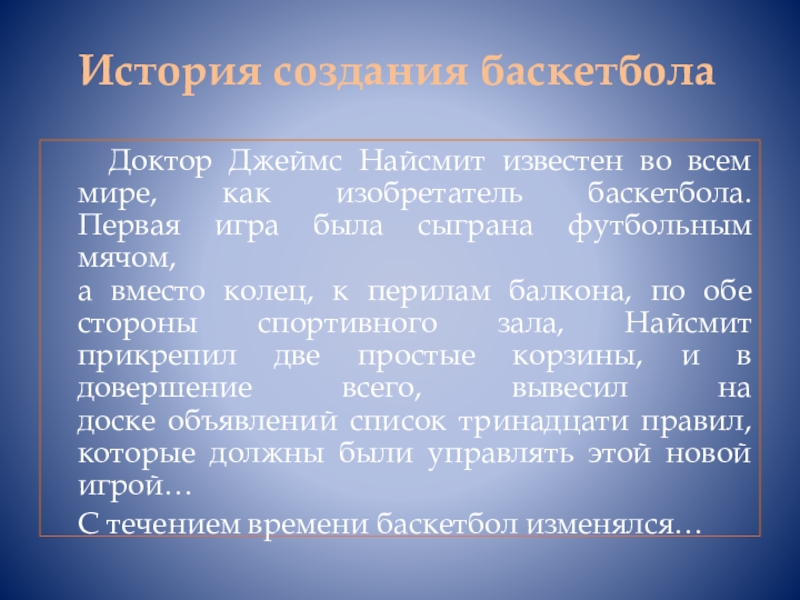 История создания баскетбола

Доктор Джеймс Найсмит известен во всем мире, как изобретатель баскетбола. Первая игра была сыграна футбольным мячом,

а вместо колец, к перилам балкона, по обе стороны спортивного зала, Найсмит прикрепил две простые корзины, и в довершение всего, вывесил на доске объявлений список тринадцати правил, которые должны были управлять этой новой игрой…

С течением времени баскетбол изменялся…